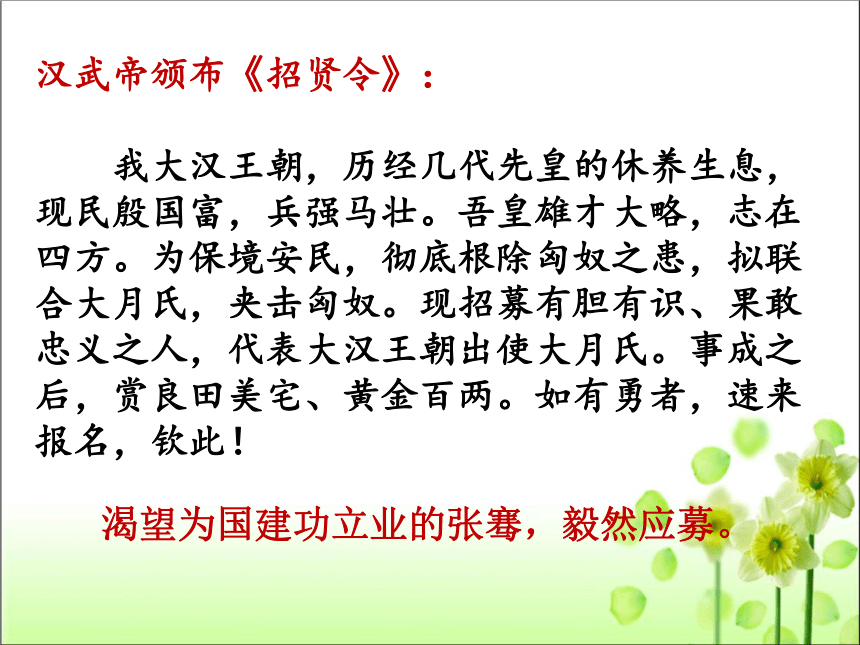 汉武帝颁布《招贤令》：

我大汉王朝，历经几代先皇的休养生息，现民殷国富，兵强马壮。吾皇雄才大略，志在四方。为保境安民，彻底根除匈奴之患，拟联合大月氏，夹击匈奴。现招募有胆有识、果敢忠义之人，代表大汉王朝出使大月氏。事成之后，赏良田美宅、黄金百两。如有勇者，速来报名，钦此！

渴望为国建功立业的张骞，毅然应募。